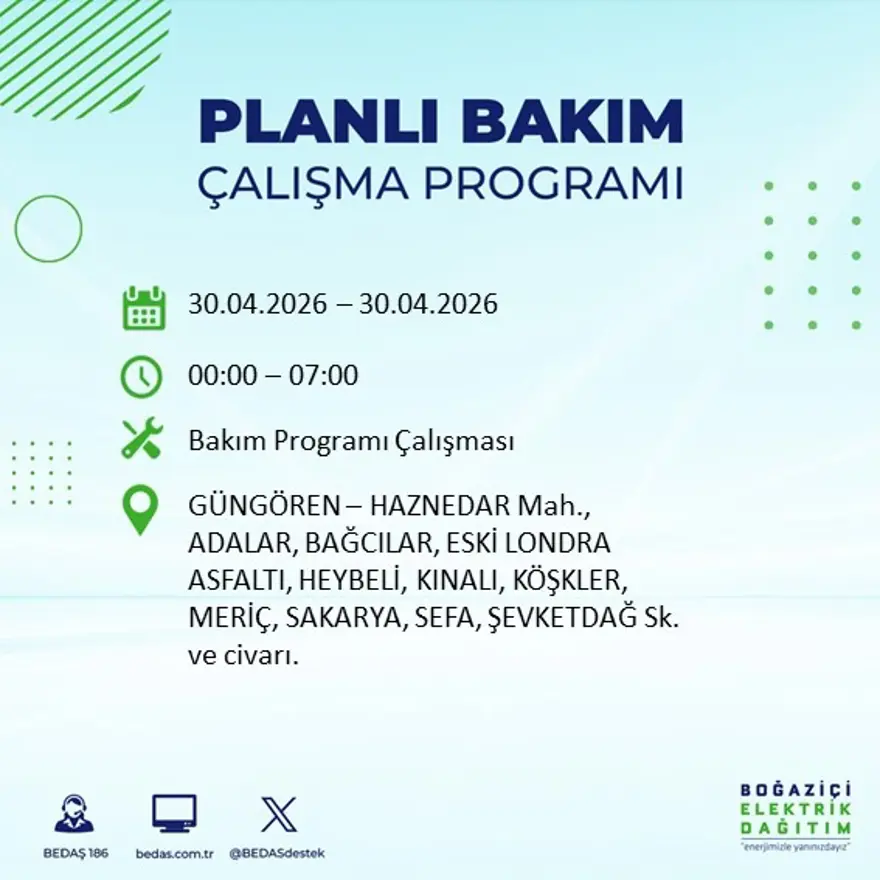 PLANLI BAKIM
ÇALIŞMA PROGRAMI

30.04.2026 – 30.04.2026

00:00 – 07:00

Bakım Programı Çalışması

GÜNGÖREN – HAZNEDAR Mah., ADALAR, BAĞCILAR, ESKİ LONDRA ASFALTI, HEYBELİ, KINALI, KÖŞKLER, MERİÇ, SAKARYA, SEFA, ŞEVKETDAĞ Sk. ve civarı.

BEDAŞ 186
bedas.com.tr
@BEDASdestek

BOĞAZİÇİ
ELEKTRİK
DAĞITIM
"enerjimizle yanınızdayız"